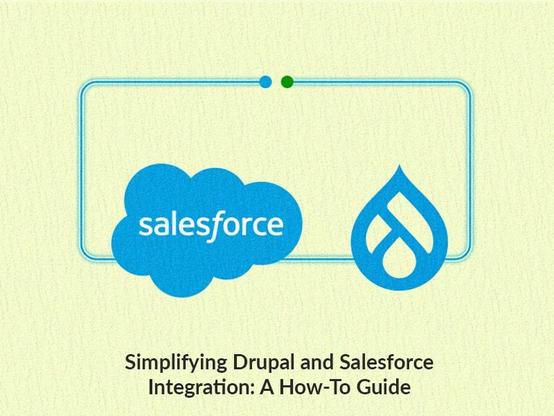 salesforce

Simplifying Drupal and Salesforce Integration: A How-To Guide